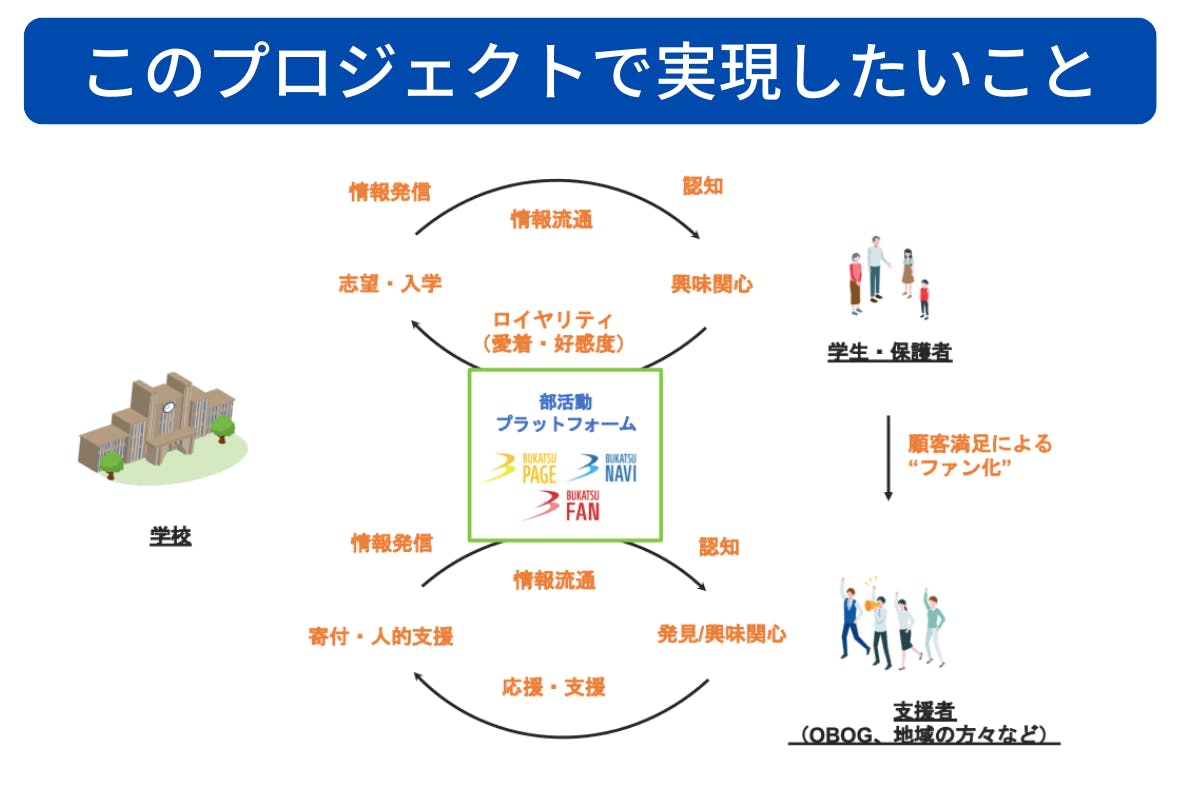 このプロジェクトで実現したいこと

情報発信

認知

情報流通

志望・入学

興味関心

ロイヤリティ
（愛着・好感度）

学生・保護者

部活動
プラットフォーム

BUKATSU PAGE

BUKATSU NAVI

BUKATSU FAN

顧客満足による
“ファン化”

学校

情報発信

認知

情報流通

寄付・人的支援

発見/興味関心

応援・支援

支援者
（OBOG、地域の方々など）